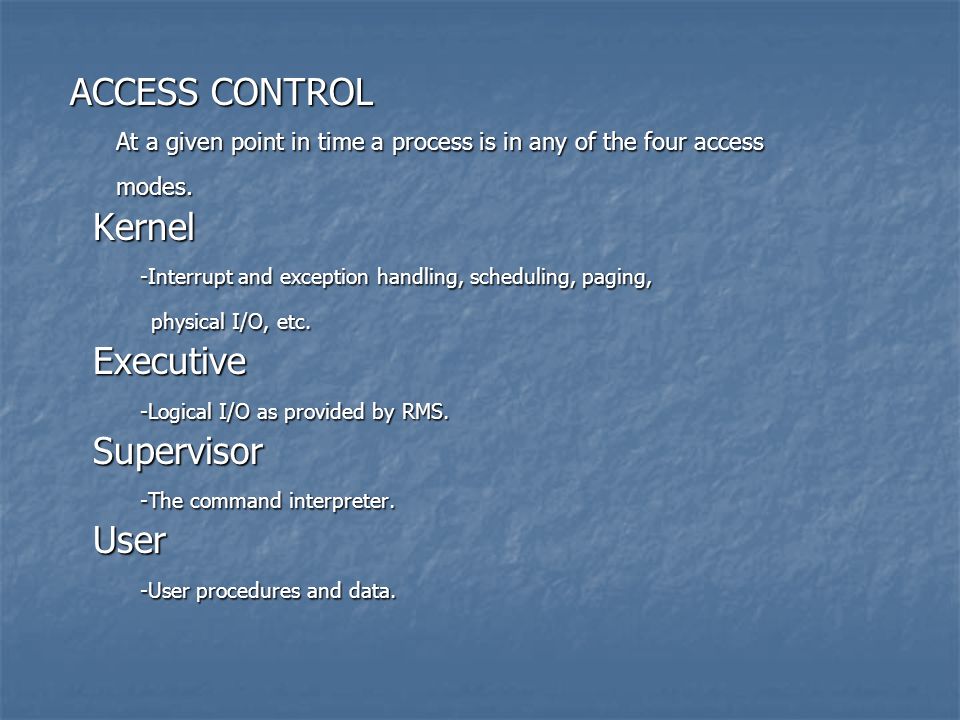 ACCESS CONTROL

At a given point in time a process is in any of the four access modes.

Kernel

-Interrupt and exception handling, scheduling, paging, physical I/O, etc.

Executive

-Logical I/O as provided by RMS.

Supervisor

-The command interpreter.

User

-User procedures and data.